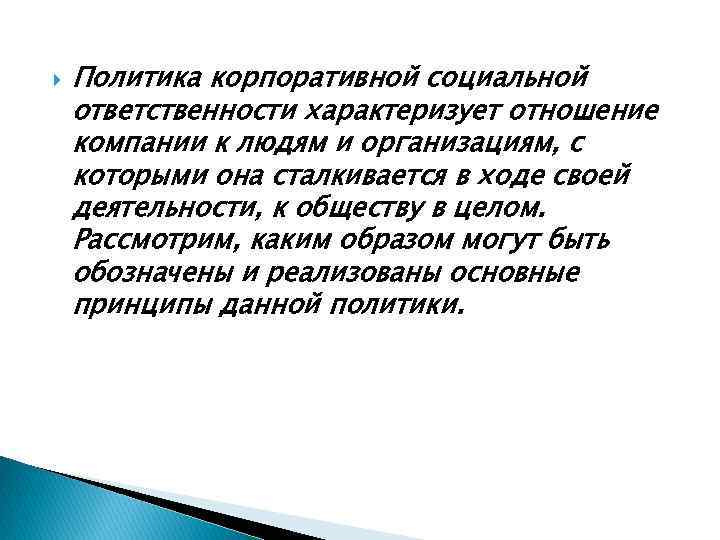 Политика корпоративной социальной ответственности характеризует отношение компании к людям и организациям, с которыми она сталкивается в ходе своей деятельности, к обществу в целом. Рассмотрим, каким образом могут быть обозначены и реализованы основные принципы данной политики.